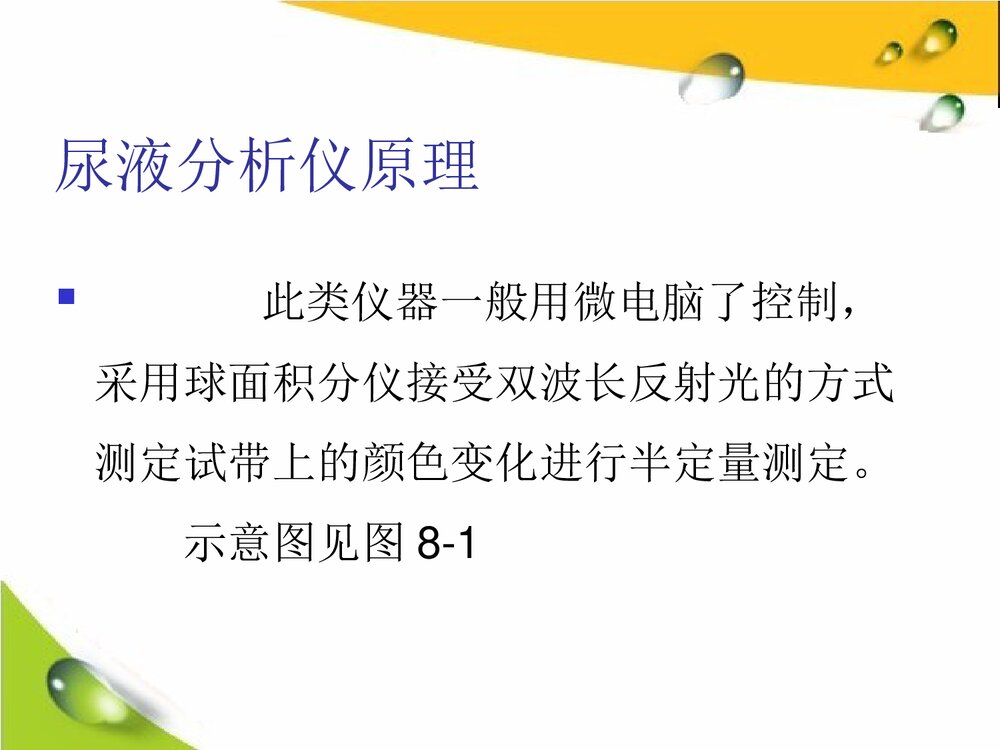 尿液分析仪原理

此类仪器一般用微电脑了控制，采用球面积分仪接受双波长反射光的方式测定试带上的颜色变化进行半定量测定。

示意图见图 8-1